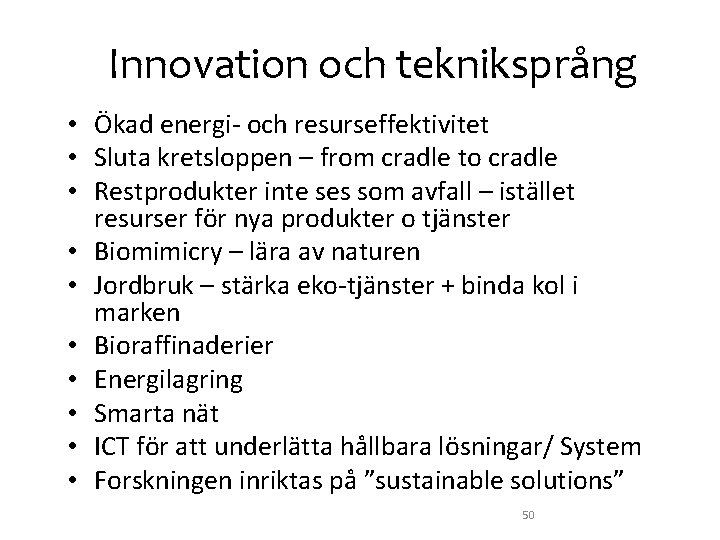 Innovation och tekniksprång

• Ökad energi- och resurseffektivitet
• Sluta kretsloppen – from cradle to cradle
• Restprodukter inte ses som avfall – istället resurser för nya produkter o tjänster
• Biomimicry – lära av naturen
• Jordbruk – stärka eko-tjänster + binda kol i marken
• Bioraffinaderier
• Energilagring
• Smarta nät
• ICT för att underlätta hållbara lösningar/ System
• Forskningen inriktas på ”sustainable solutions”

50